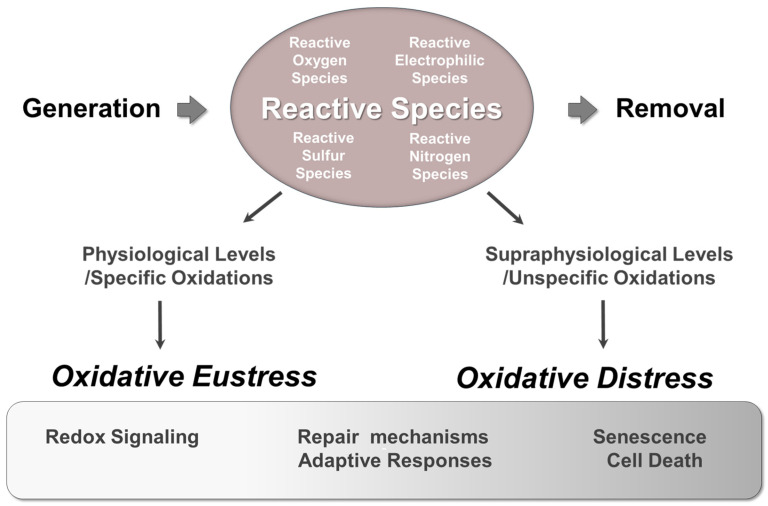 Generation

Reactive Oxygen Species

Reactive Electrophilic Species

Reactive Species

Reactive Sulfur Species

Reactive Nitrogen Species

Removal

Physiological Levels /Specific Oxidations

Supraphysiological Levels /Unspecific Oxidations

Oxidative Eustress

Oxidative Distress

Redox Signaling

Repair mechanisms
Adaptive Responses

Senescence
Cell Death